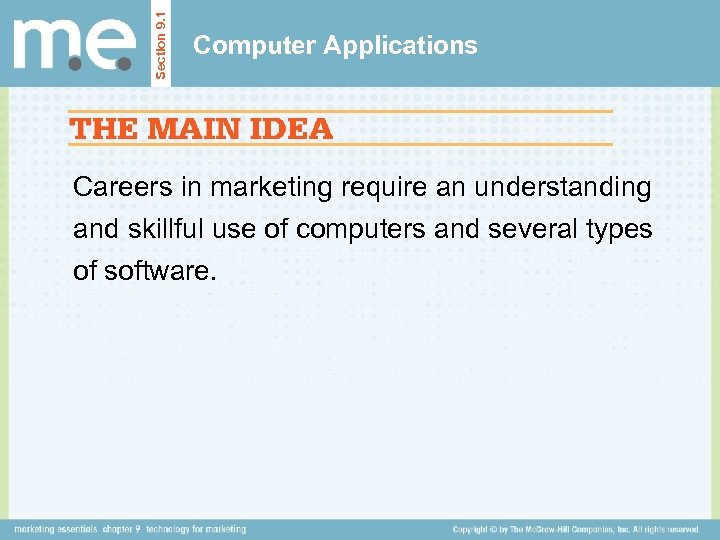 m.e.

Section 9.1

Computer Applications

THE MAIN IDEA

Careers in marketing require an understanding and skillful use of computers and several types of software.

marketing essentials chapter 9 technology for marketing

Copyright © by The McGraw-Hill Companies, Inc. All rights reserved.